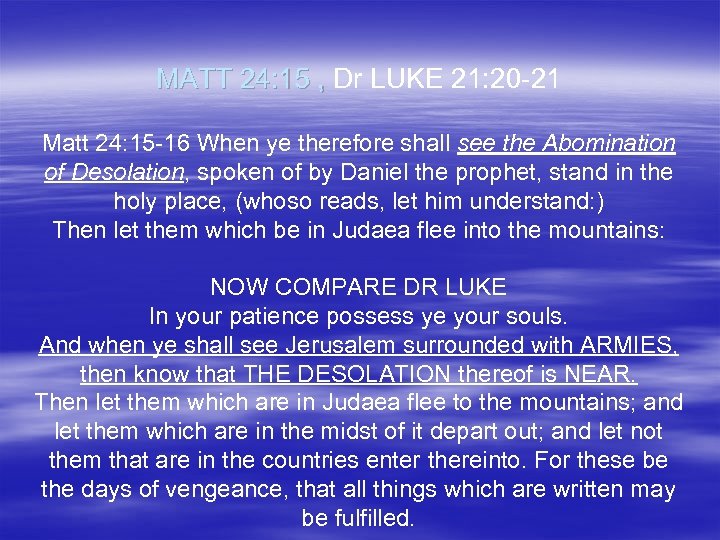 MATT 24:15 , Dr LUKE 21:20-21

Matt 24:15-16 When ye therefore shall see the Abomination of Desolation, spoken of by Daniel the prophet, stand in the holy place, (whoso reads, let him understand:) Then let them which be in Judaea flee into the mountains:

NOW COMPARE DR LUKE
In your patience possess ye your souls.
And when ye shall see Jerusalem surrounded with ARMIES, then know that THE DESOLATION thereof is NEAR.
Then let them which are in Judaea flee to the mountains; and let them which are in the midst of it depart out; and let not them that are in the countries enter thereinto. For these be the days of vengeance, that all things which are written may be fulfilled.